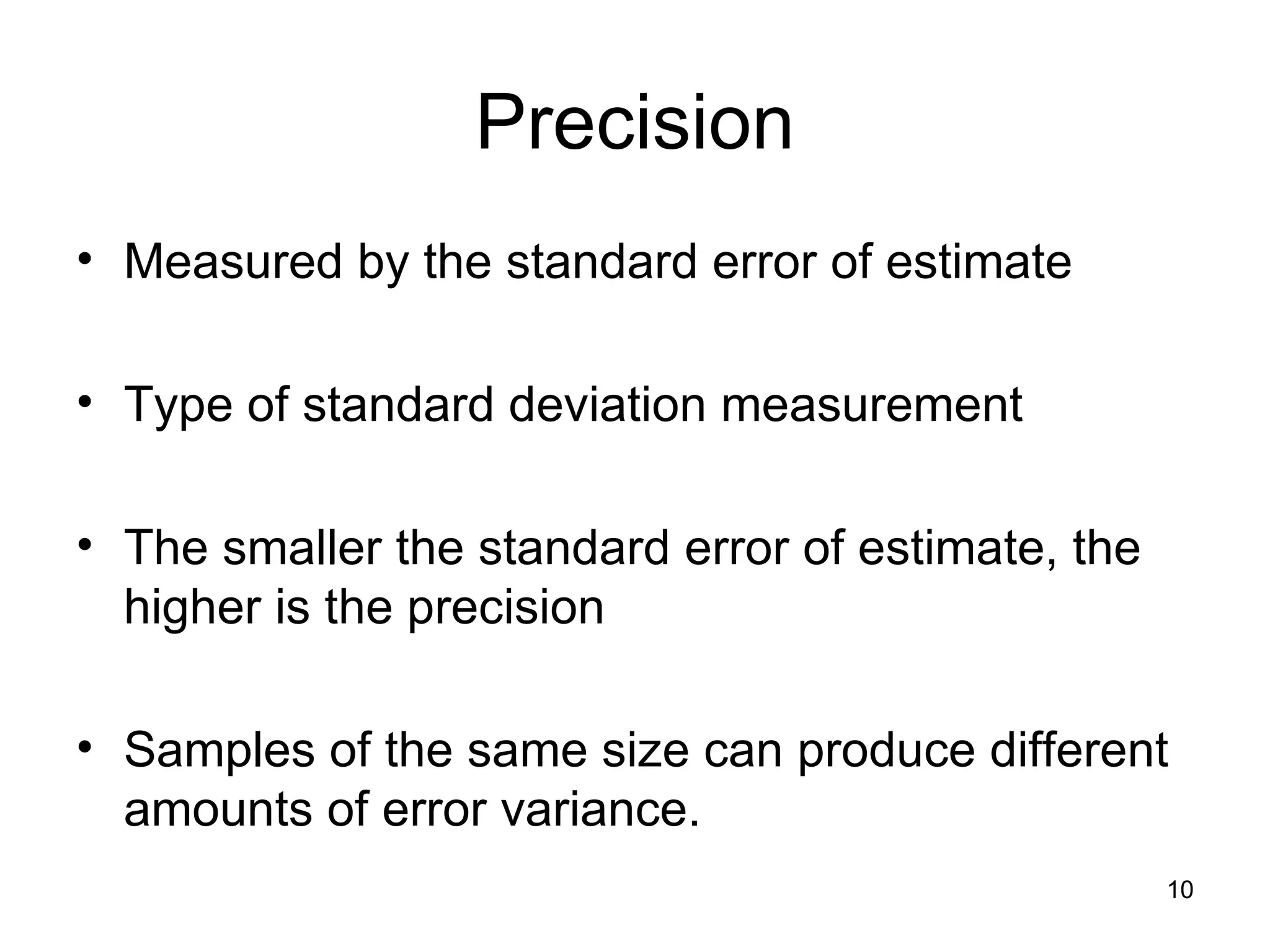 Precision

• Measured by the standard error of estimate

• Type of standard deviation measurement

• The smaller the standard error of estimate, the higher is the precision

• Samples of the same size can produce different amounts of error variance.

10